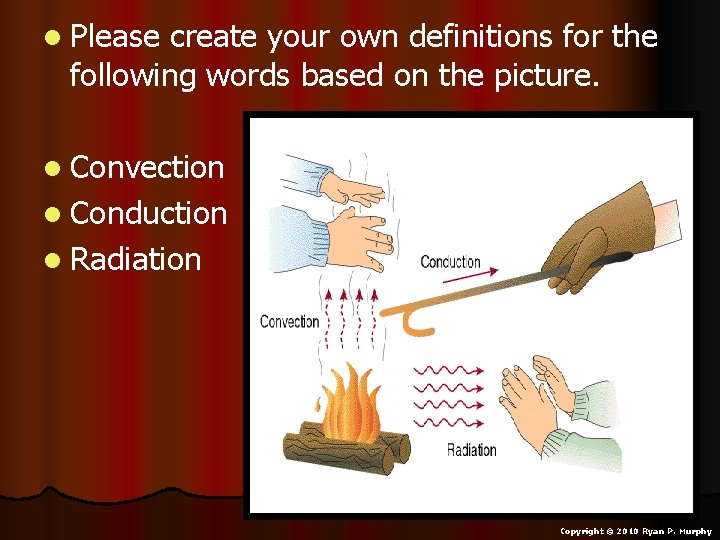 Please create your own definitions for the following words based on the picture.

Convection
Conduction
Radiation

Conduction
Convection
Radiation

Copyright © 2010 Ryan P. Murphy